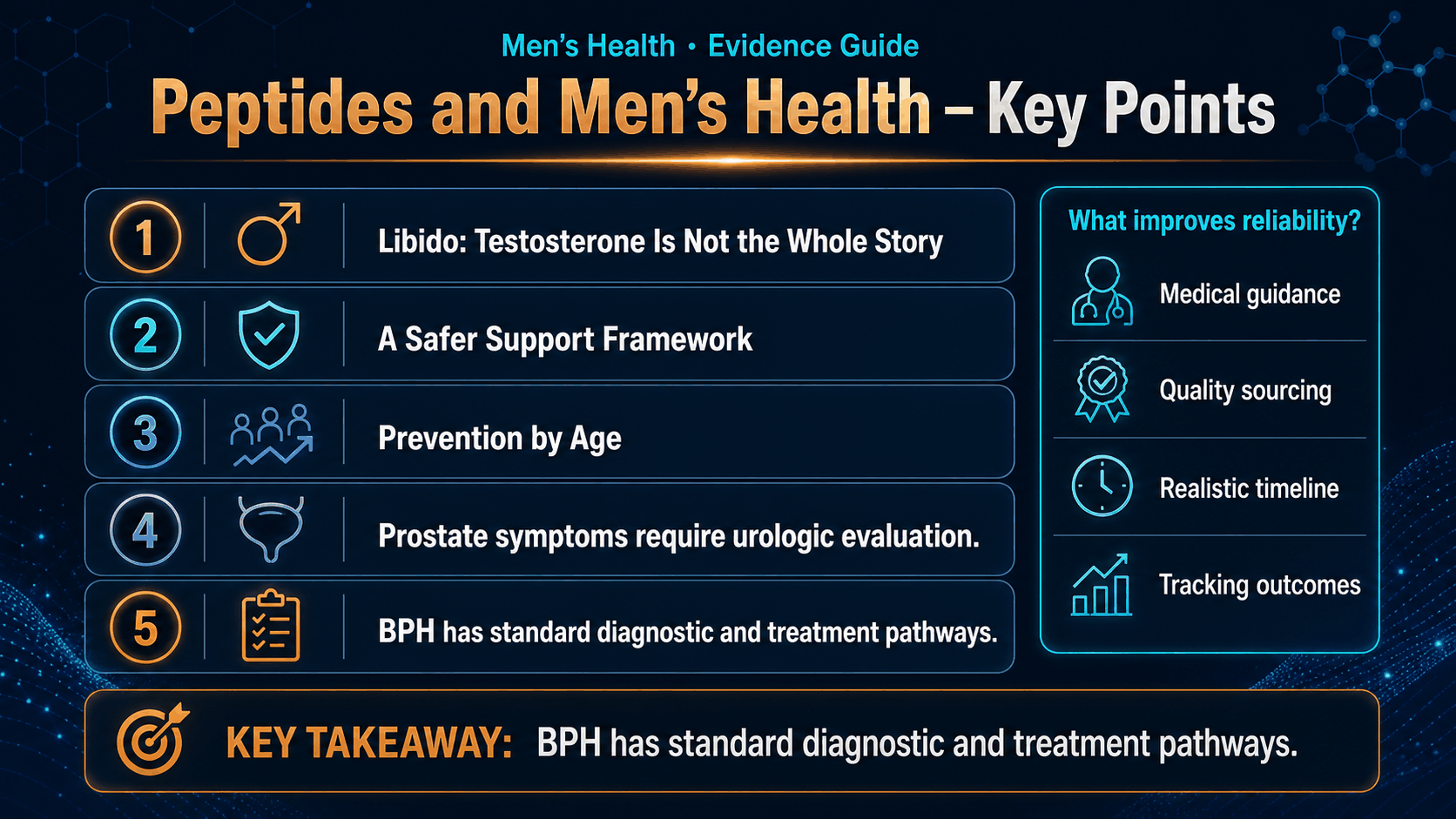 Men's Health • Evidence Guide

Peptides and Men's Health – Key Points

1 Libido: Testosterone Is Not the Whole Story

2 A Safer Support Framework

3 Prevention by Age

4 Prostate symptoms require urologic evaluation.

5 BPH has standard diagnostic and treatment pathways.

What improves reliability?

Medical guidance

Quality sourcing

Realistic timeline

Tracking outcomes

KEY TAKEAWAY: BPH has standard diagnostic and treatment pathways.